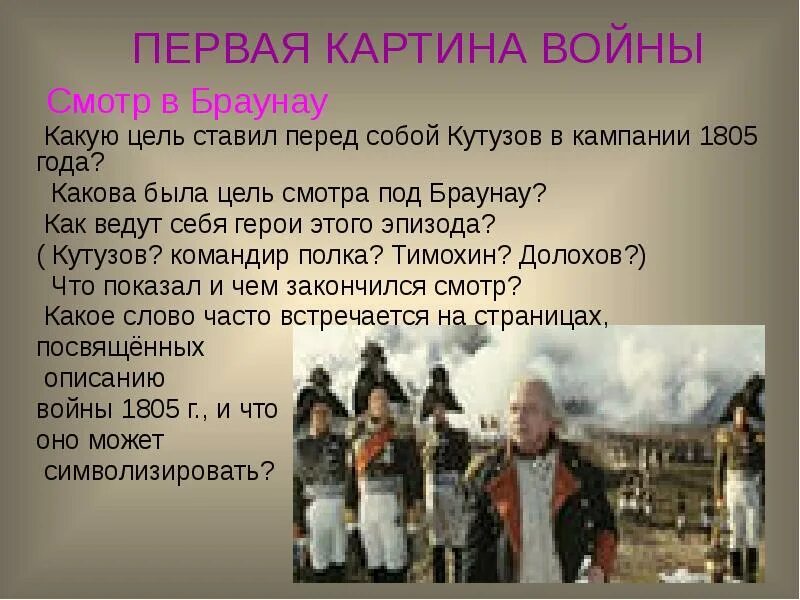 ПЕРВАЯ КАРТИНА ВОЙНЫ

Смотр в Браунау

Какую цель ставил перед собой Кутузов в кампании 1805 года?

Какова была цель смотра под Браунау?

Как ведут себя герои этого эпизода?

( Кутузов? командир полка? Тимохин? Долохов?)

Что показал и чем закончился смотр?

Какое слово часто встречается на страницах, посвящённых описанию войны 1805 г., и что оно может символизировать?